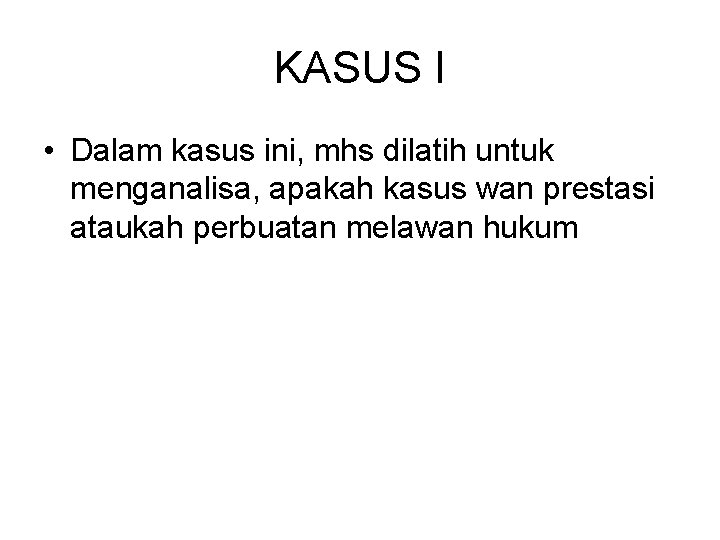 KASUS I

• Dalam kasus ini, mhs dilatih untuk menganalisa, apakah kasus wan prestasi ataukah perbuatan melawan hukum